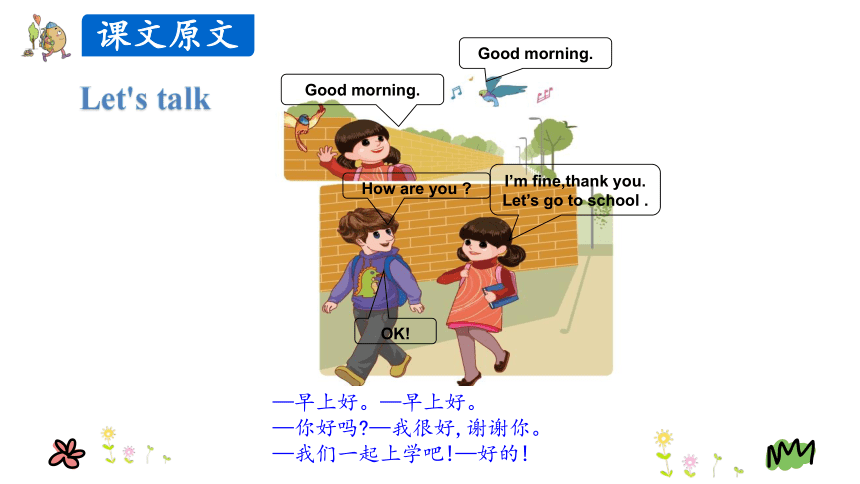 课文原文

Let's talk

Good morning.

Good morning.

How are you ?

I'm fine,thank you.
Let's go to school .

OK!

—早上好。—早上好。
—你好吗?—我很好, 谢谢你。
—我们一起上学吧!—好的!